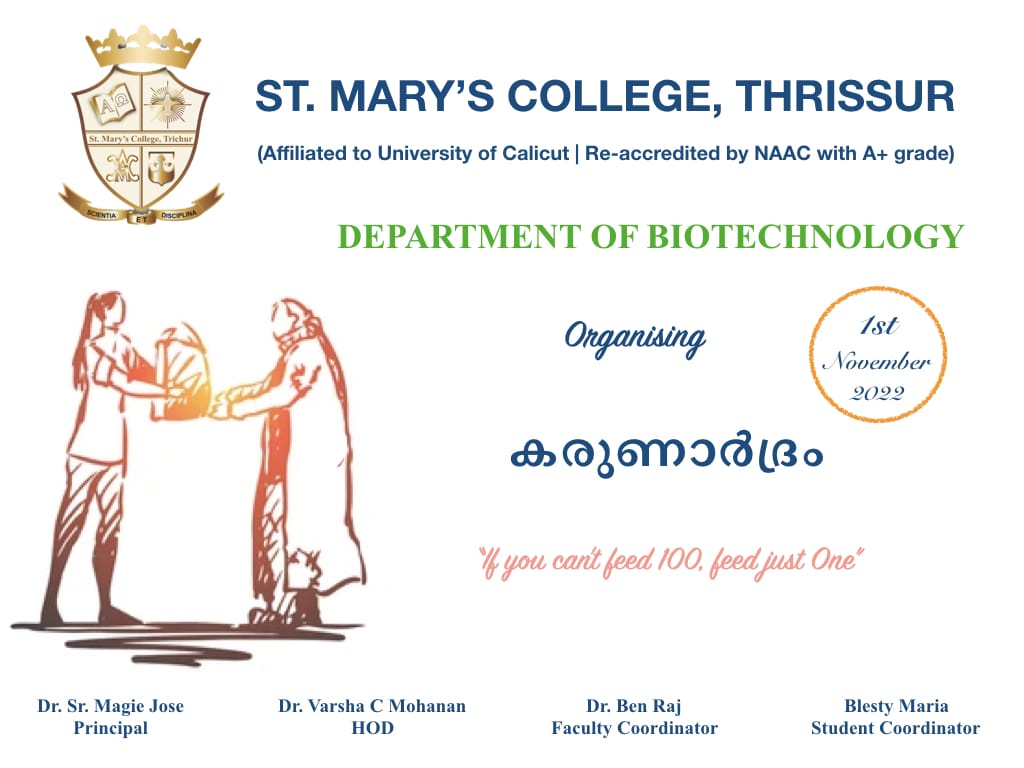 St. Mary's College, Trichur
SCIENTIA ET DISCIPLINA

ST. MARY'S COLLEGE, THRISSUR
(Affiliated to University of Calicut | Re-accredited by NAAC with A+ grade)

DEPARTMENT OF BIOTECHNOLOGY

Organising

1st November 2022

കരുണാർദ്രം

"If you can't feed 100, feed just One"

Dr. Sr. Magie Jose
Principal

Dr. Varsha C Mohanan
HOD

Dr. Ben Raj
Faculty Coordinator

Blesty Maria
Student Coordinator